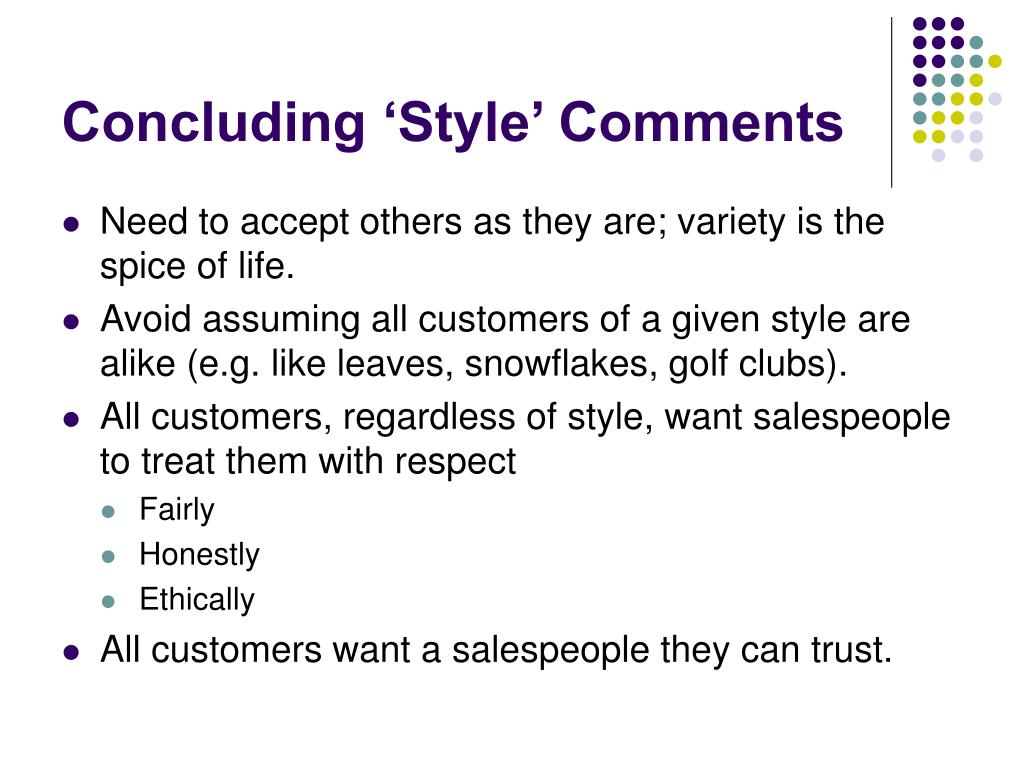 Concluding ‘Style’ Comments

- Need to accept others as they are; variety is the spice of life.
- Avoid assuming all customers of a given style are alike (e.g. like leaves, snowflakes, golf clubs).
- All customers, regardless of style, want salespeople to treat them with respect
  - Fairly
  - Honestly
  - Ethically
- All customers want a salespeople they can trust.